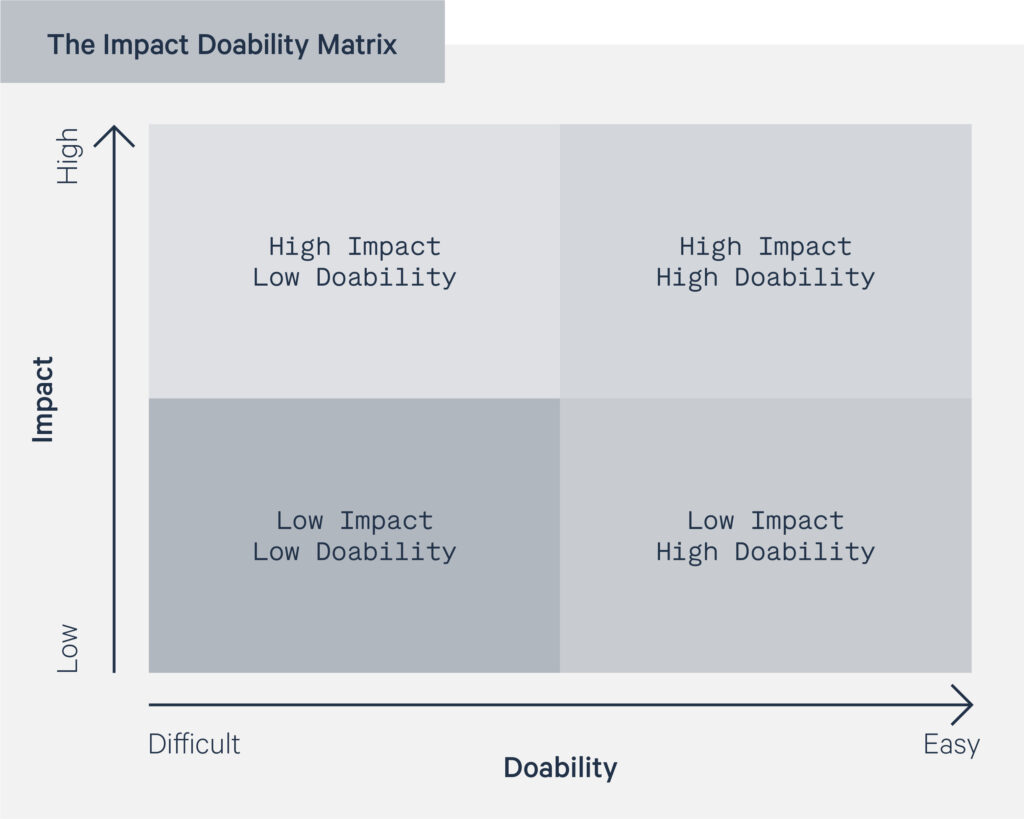 The Impact Doability Matrix

High

Impact

Low

High Impact
Low Doability

High Impact
High Doability

Low Impact
Low Doability

Low Impact
High Doability

Difficult

Doability

Easy